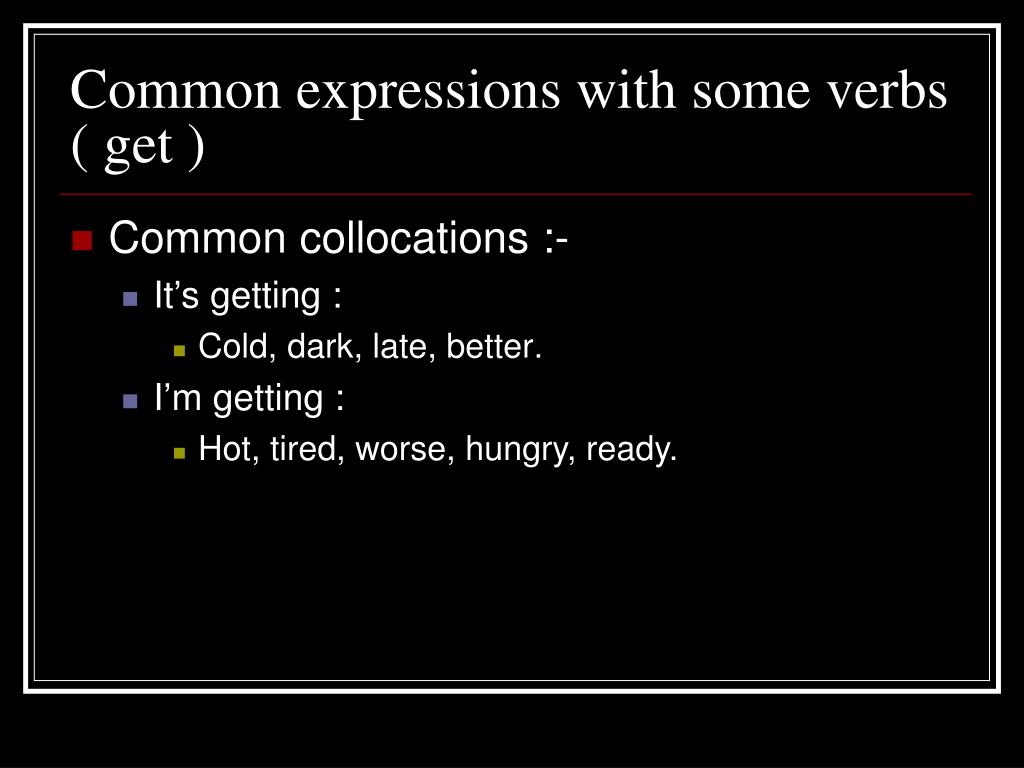 Common expressions with some verbs ( get )

Common collocations :-

It’s getting :

Cold, dark, late, better.

I’m getting :

Hot, tired, worse, hungry, ready.